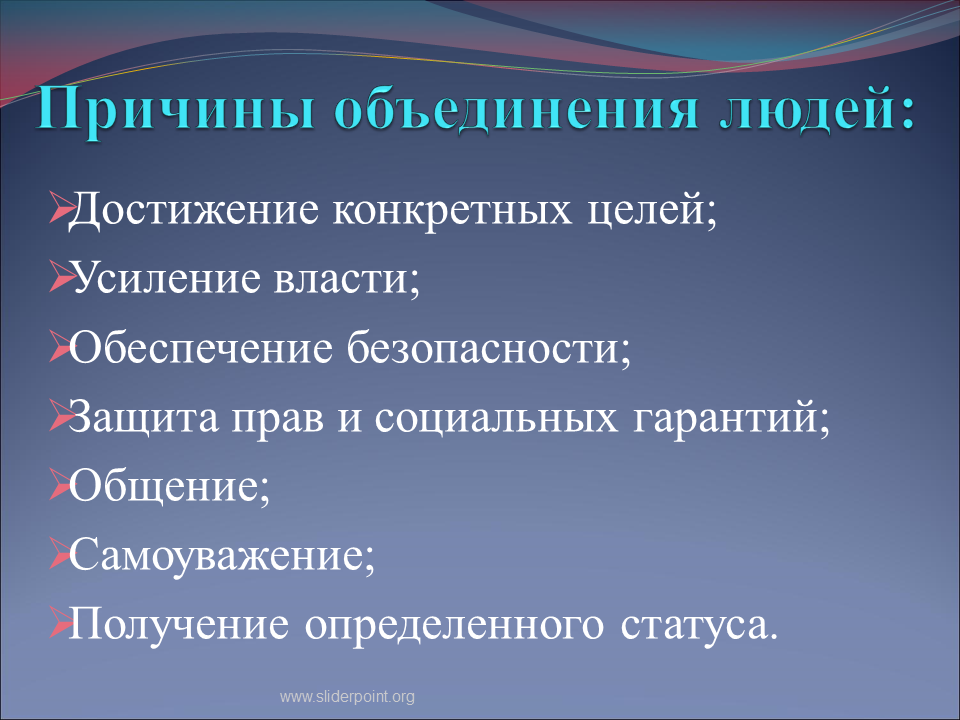 Причины объединения людей:

➢Достижение конкретных целей;

➢Усиление власти;

➢Обеспечение безопасности;

➢Защита прав и социальных гарантий;

➢Общение;

➢Самоуважение;

➢Получение определенного статуса.

www.sliderpoint.org